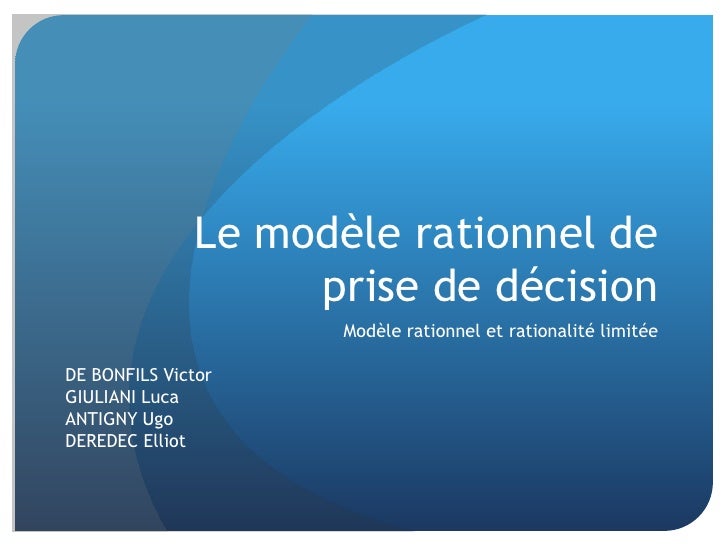 Le modèle rationnel de prise de décision

Modèle rationnel et rationalité limitée

DE BONFILS Victor
GIULIANI Luca
ANTIGNY Ugo
DEREDEC Elliot